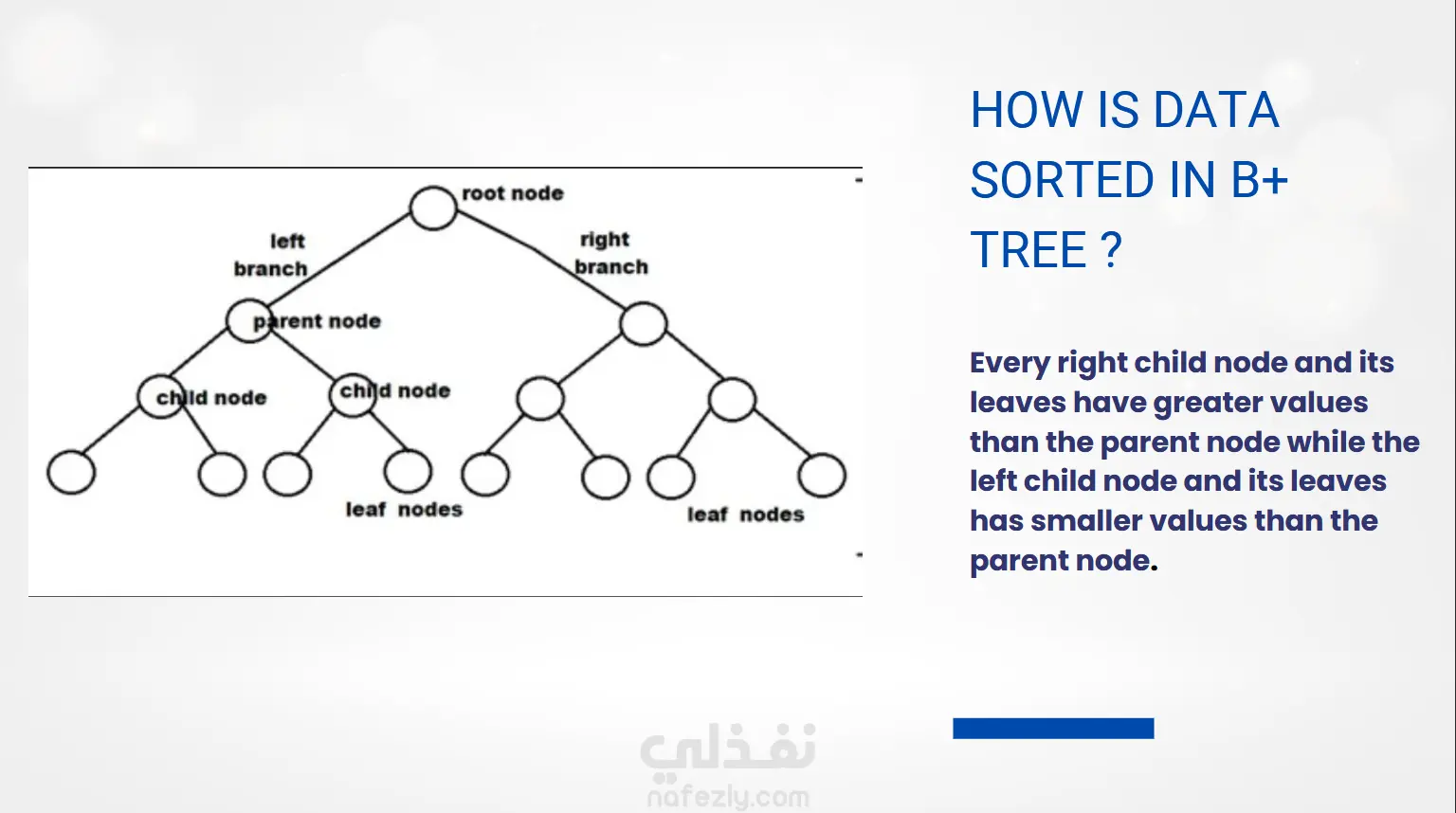 root node

left branch

right branch

parent node

child node

child node

leaf nodes

leaf nodes

HOW IS DATA SORTED IN B+ TREE ?

Every right child node and its leaves have greater values than the parent node while the left child node and its leaves has smaller values than the parent node.

نفذلي
nafezly.com